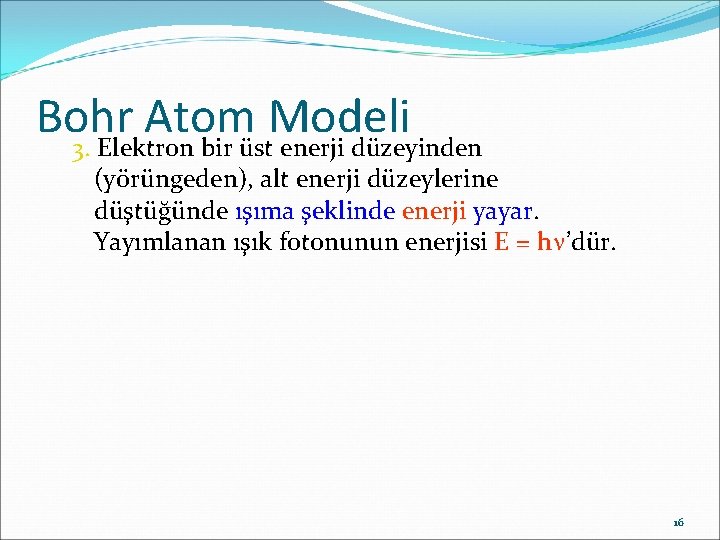 Bohr Atom Modeli

3. Elektron bir üst enerji düzeyinden (yörüngeden), alt enerji düzeylerine düştüğünde ışıma şeklinde enerji yayar. Yayımlanan ışık fotonunun enerjisi $E = h\nu$'dür.

16